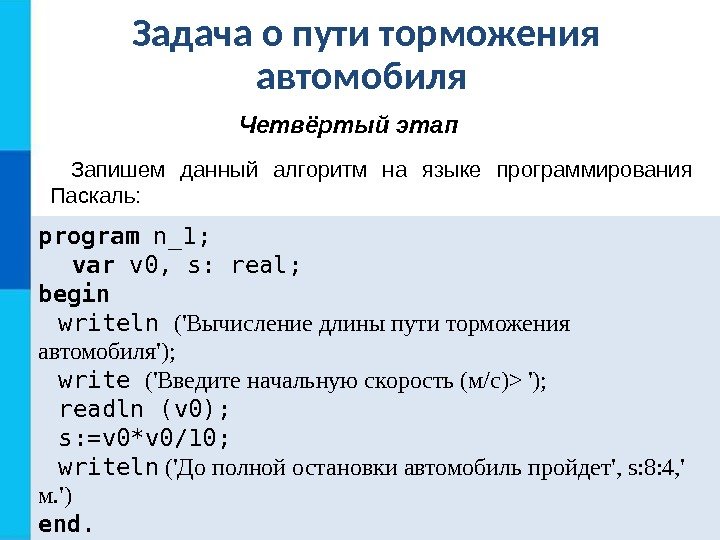 Задача о пути торможения автомобиля

Четвёртый этап

Запишем данный алгоритм на языке программирования Паскаль:

program n_1;
   var v0, s: real;
begin
  writeln ('Вычисление длины пути торможения автомобиля');
  write ('Введите начальную скорость (м/с)> ');
  readln (v0);
  s:=v0*v0/10;
  writeln ('До полной остановки автомобиль пройдет', s:8:4,' м.')
end.